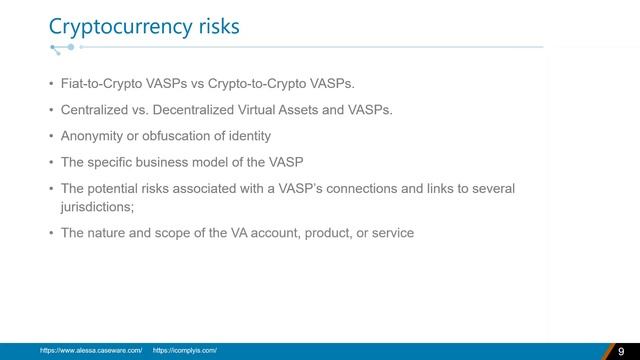 Cryptocurrency risks

• Fiat-to-Crypto VASPs vs Crypto-to-Crypto VASPs.
• Centralized vs. Decentralized Virtual Assets and VASPs.
• Anonymity or obfuscation of identity
• The specific business model of the VASP
• The potential risks associated with a VASP's connections and links to several jurisdictions;
• The nature and scope of the VA account, product, or service

https://www.alessa.caseware.com/ https://icomplyis.com/

9